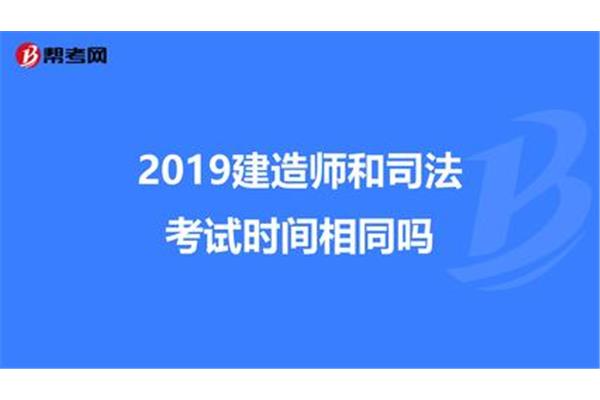 帮考网

2019建造师和司法考试时间相同吗